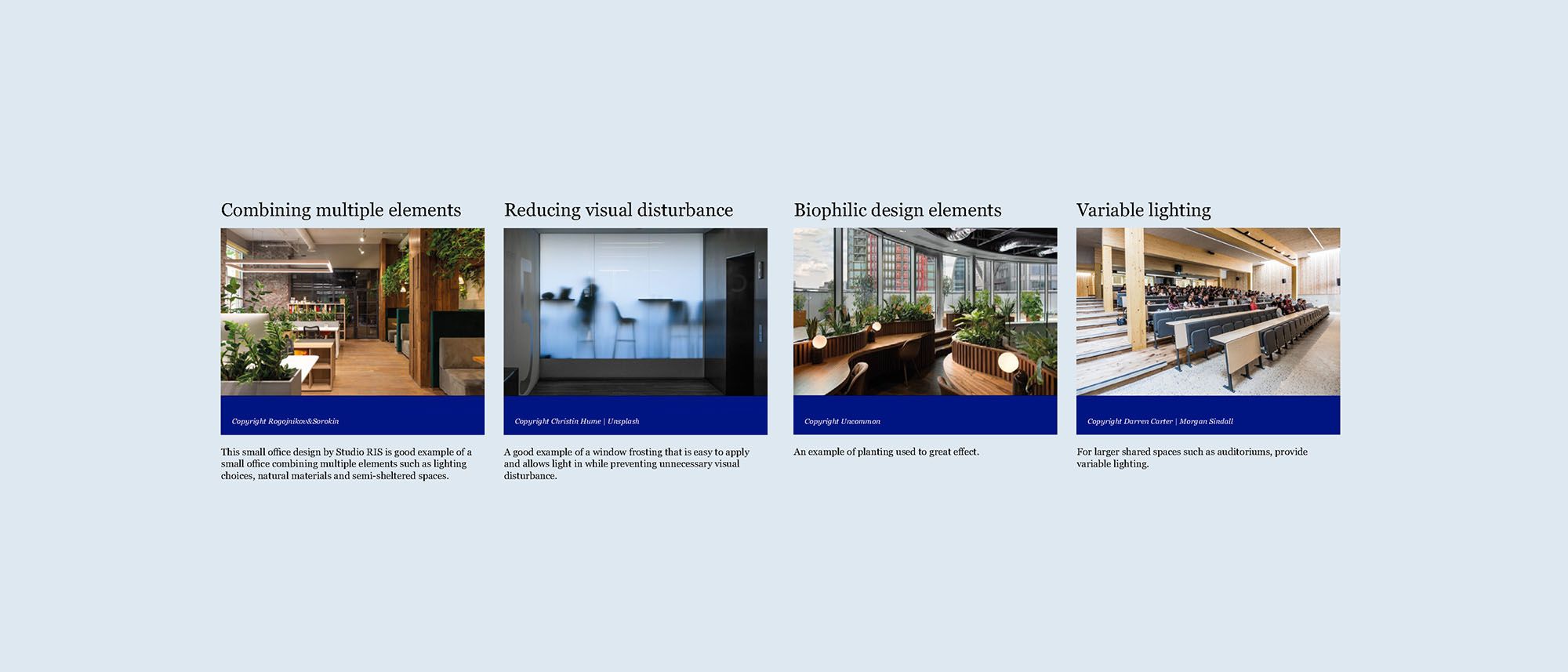 Combining multiple elements

Copyright Rogojnikov&Sorokin

This small office design by Studio RIS is good example of a small office combining multiple elements such as lighting choices, natural materials and semi-sheltered spaces.

Reducing visual disturbance

Copyright Christin Hume | Unsplash

A good example of a window frosting that is easy to apply and allows light in while preventing unnecessary visual disturbance.

Biophilic design elements

Copyright Uncommon

An example of planting used to great effect.

Variable lighting

Copyright Darren Carter | Morgan Sindall

For larger shared spaces such as auditoriums, provide variable lighting.